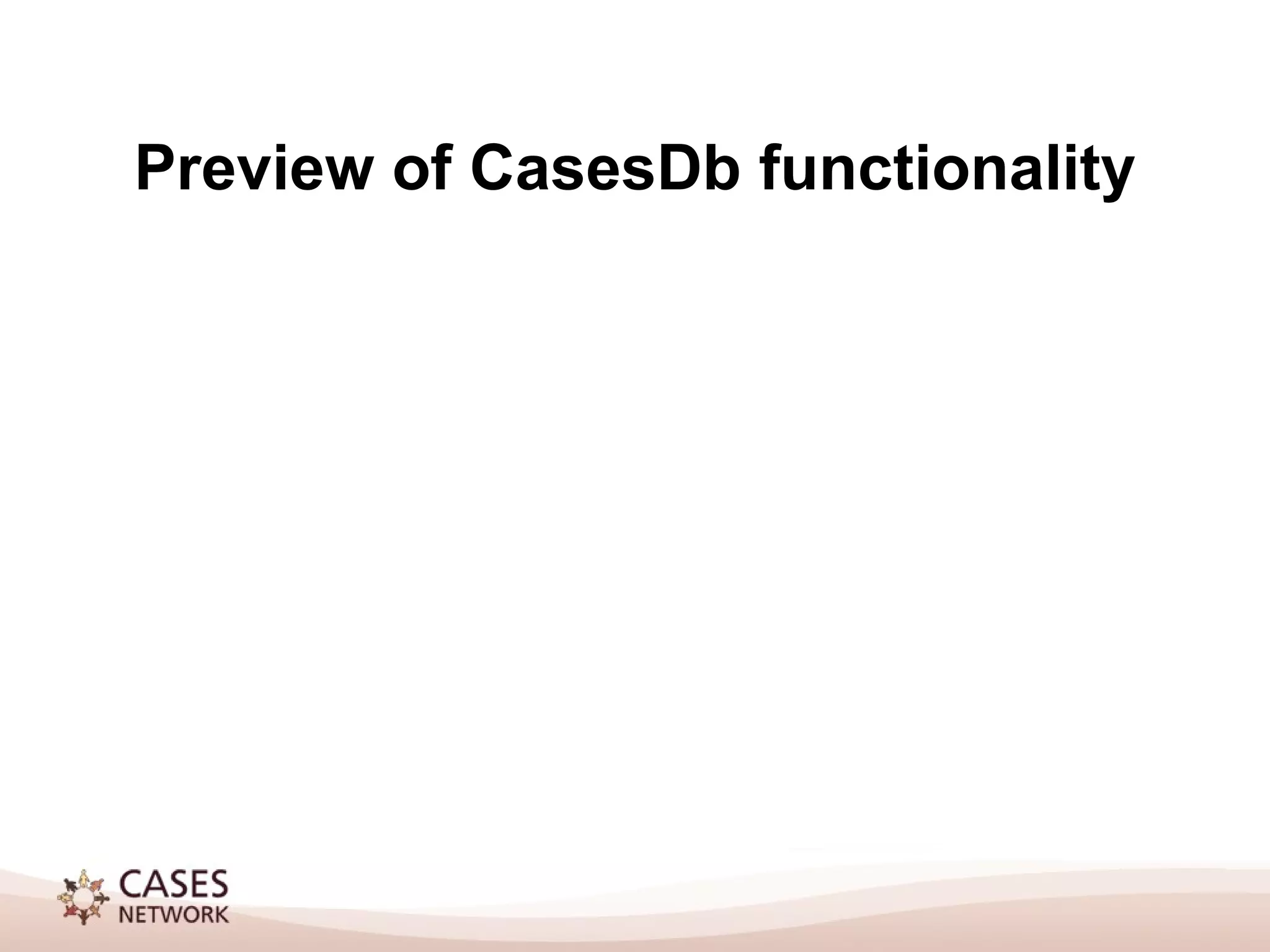 Preview of CasesDb functionality

CASES
NETWORK